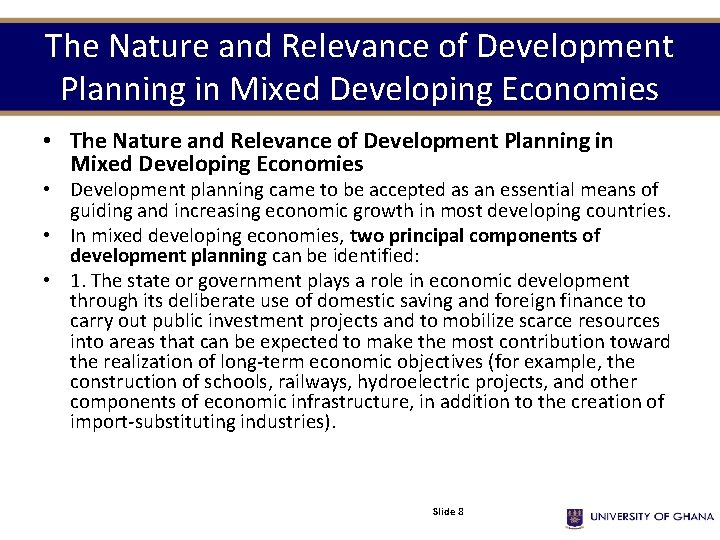 The Nature and Relevance of Development Planning in Mixed Developing Economies

• The Nature and Relevance of Development Planning in Mixed Developing Economies
• Development planning came to be accepted as an essential means of guiding and increasing economic growth in most developing countries.
• In mixed developing economies, two principal components of development planning can be identified:
• 1. The state or government plays a role in economic development through its deliberate use of domestic saving and foreign finance to carry out public investment projects and to mobilize scarce resources into areas that can be expected to make the most contribution toward the realization of long-term economic objectives (for example, the construction of schools, railways, hydroelectric projects, and other components of economic infrastructure, in addition to the creation of import-substituting industries).

Slide 8

UNIVERSITY OF GHANA